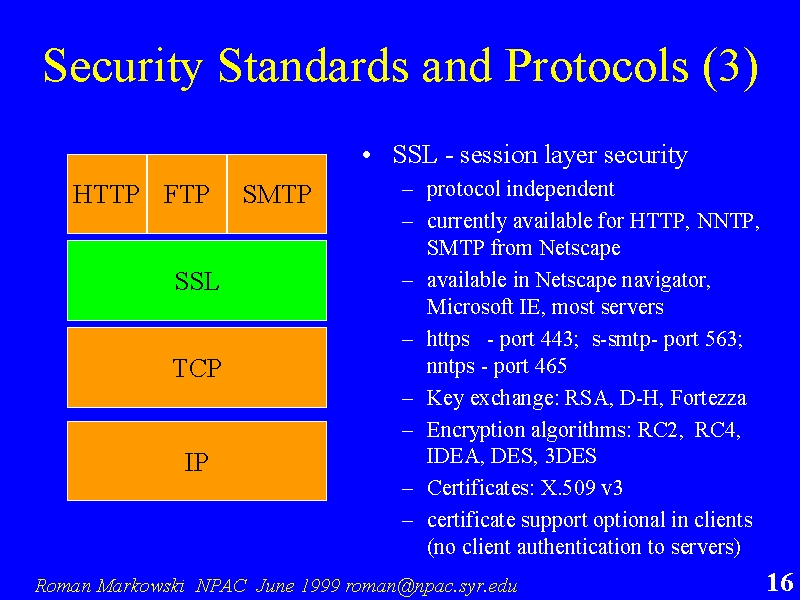 Security Standards and Protocols (3)

HTTP FTP SMTP

SSL

TCP

IP

• SSL - session layer security
– protocol independent
– currently available for HTTP, NNTP, SMTP from Netscape
– available in Netscape navigator, Microsoft IE, most servers
– https - port 443; s-smtp- port 563; nntps - port 465
– Key exchange: RSA, D-H, Fortezza
– Encryption algorithms: RC2, RC4, IDEA, DES, 3DES
– Certificates: X.509 v3
– certificate support optional in clients (no client authentication to servers)

Roman Markowski NPAC June 1999 roman@npac.syr.edu

16